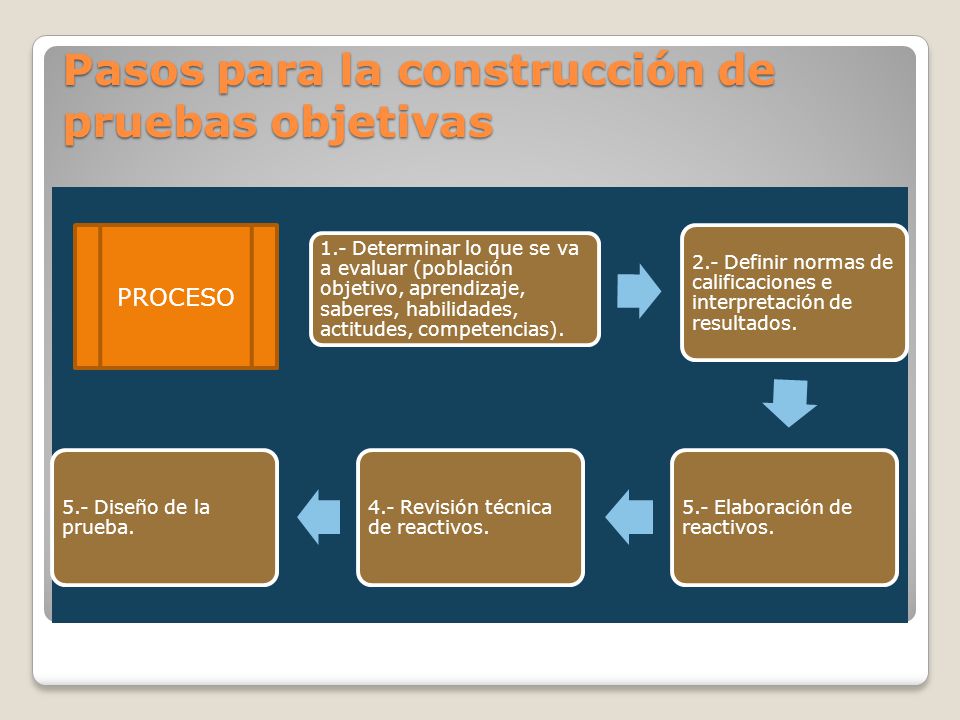 Pasos para la construcción de pruebas objetivas

PROCESO

1.- Determinar lo que se va a evaluar (población objetivo, aprendizaje, saberes, habilidades, actitudes, competencias).

2.- Definir normas de calificaciones e interpretación de resultados.

5.- Elaboración de reactivos.

4.- Revisión técnica de reactivos.

5.- Diseño de la prueba.